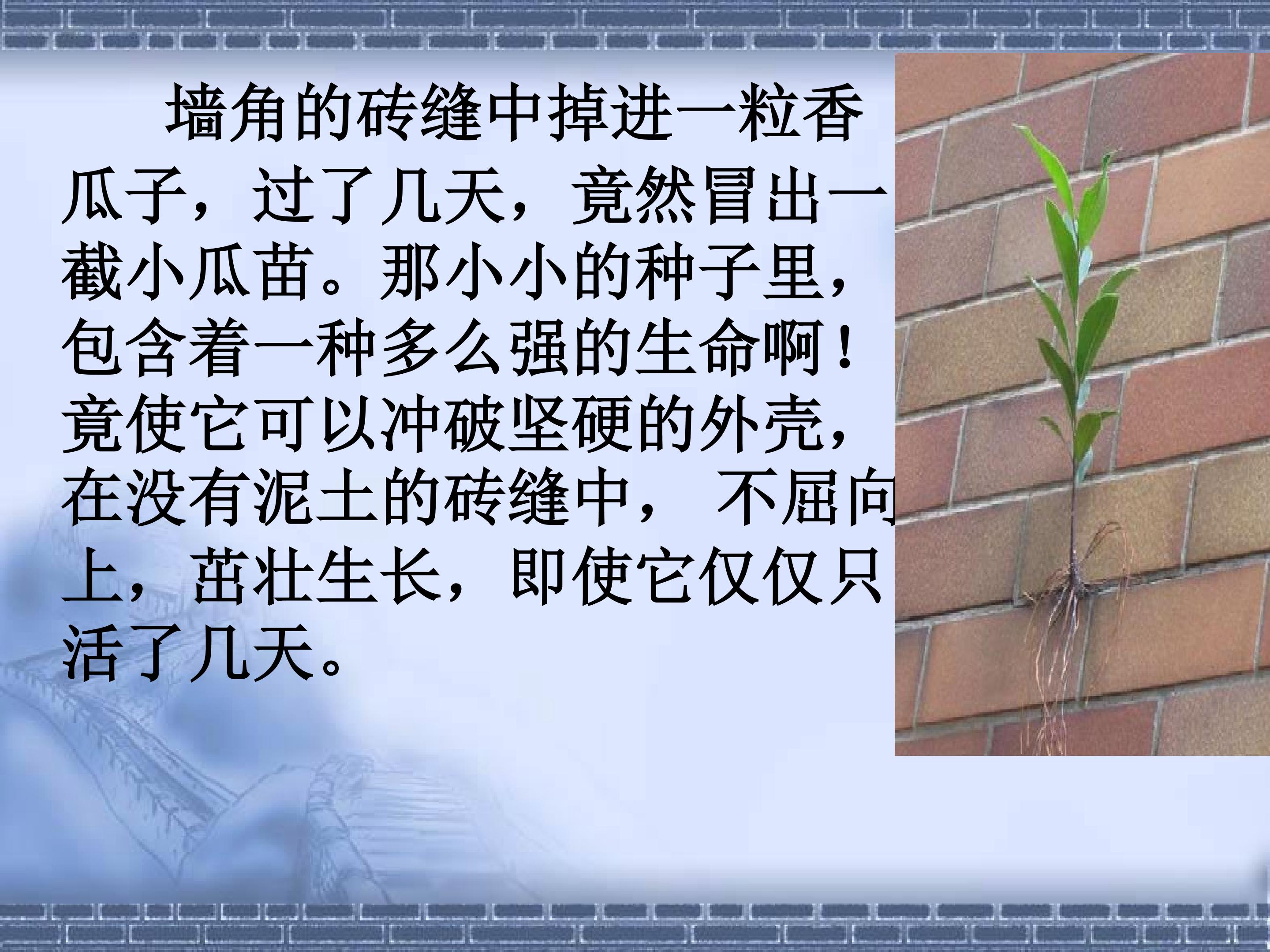 墙角的砖缝中掉进一粒香瓜子，过了几天，竟然冒出一截小瓜苗。那小小的种子里，包含着一种多么强的生命啊！竟使它可以冲破坚硬的外壳，在没有泥土的砖缝中， 不屈向上，茁壮生长，即使它仅仅只活了几天。